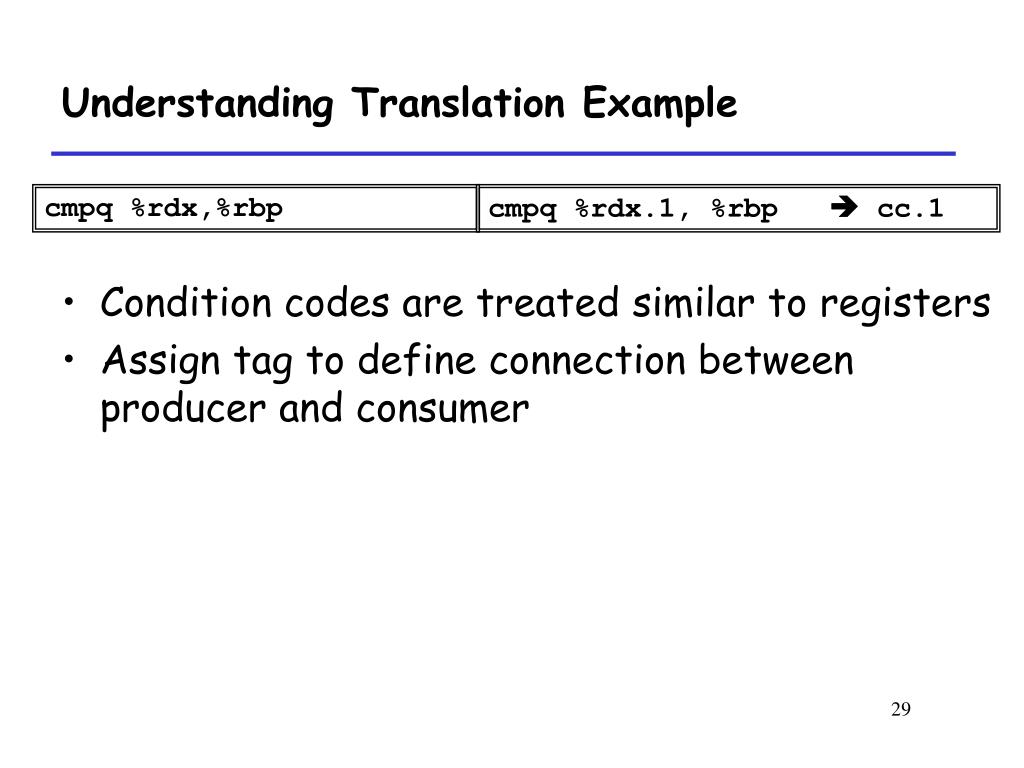 Understanding Translation Example

| cmpq %rdx,%rbp | cmpq %rdx.1, %rbp ➔ cc.1 |
|---|---|

• Condition codes are treated similar to registers
• Assign tag to define connection between producer and consumer

29